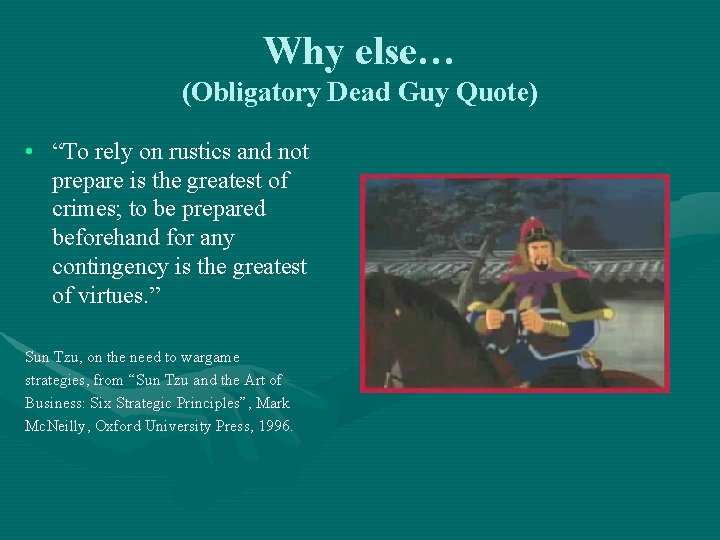 Why else…
(Obligatory Dead Guy Quote)

• “To rely on rustics and not prepare is the greatest of crimes; to be prepared beforehand for any contingency is the greatest of virtues.”

Sun Tzu, on the need to wargame strategies, from “Sun Tzu and the Art of Business: Six Strategic Principles”, Mark McNeilly, Oxford University Press, 1996.